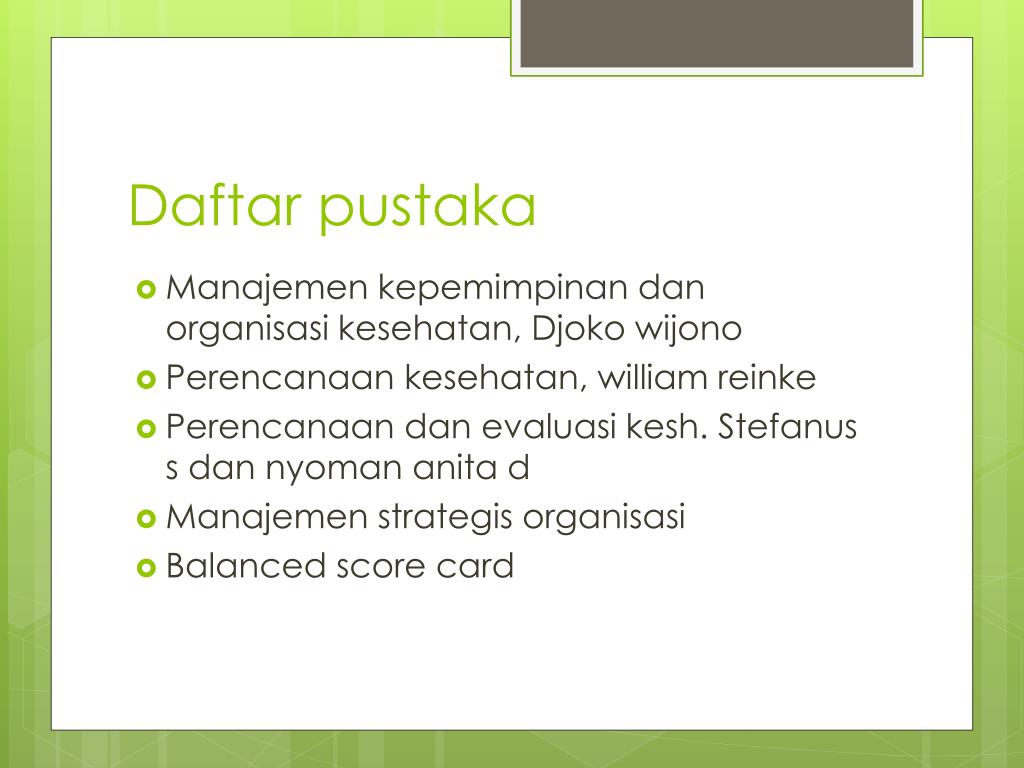 Daftar pustaka

Manajemen kepemimpinan dan organisasi kesehatan, Djoko wijono
Perencanaan kesehatan, william reinke
Perencanaan dan evaluasi kesh. Stefanus s dan nyoman anita d
Manajemen strategis organisasi
Balanced score card